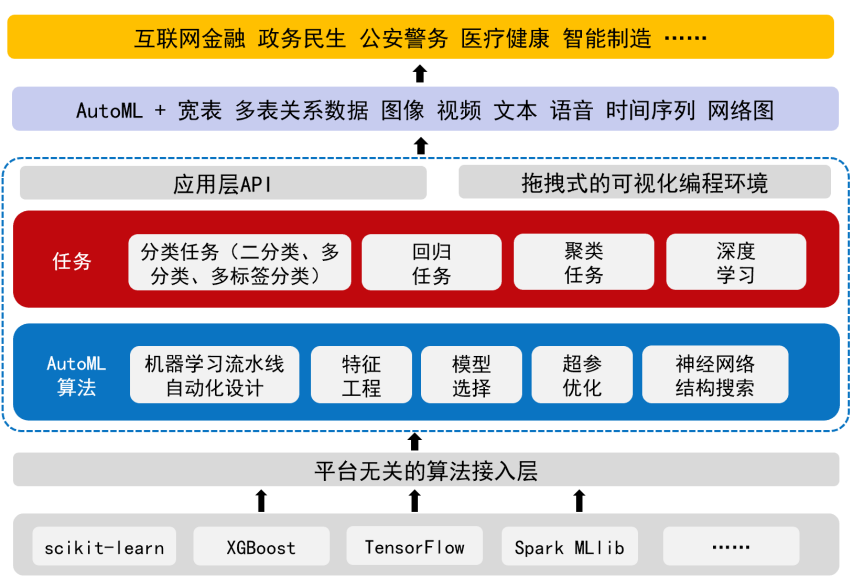 互联网金融 政务民生 公安警务 医疗健康 智能制造 ……

AutoML + 宽表 多表关系数据 图像 视频 文本 语音 时间序列 网络图

应用层API

拖拽式的可视化编程环境

任务

分类任务（二分类、多分类、多标签分类）

回归任务

聚类任务

深度学习

AutoML算法

机器学习流水线自动化设计

特征工程

模型选择

超参优化

神经网络结构搜索

平台无关的算法接入层

scikit-learn

XGBoost

TensorFlow

Spark MLlib

……